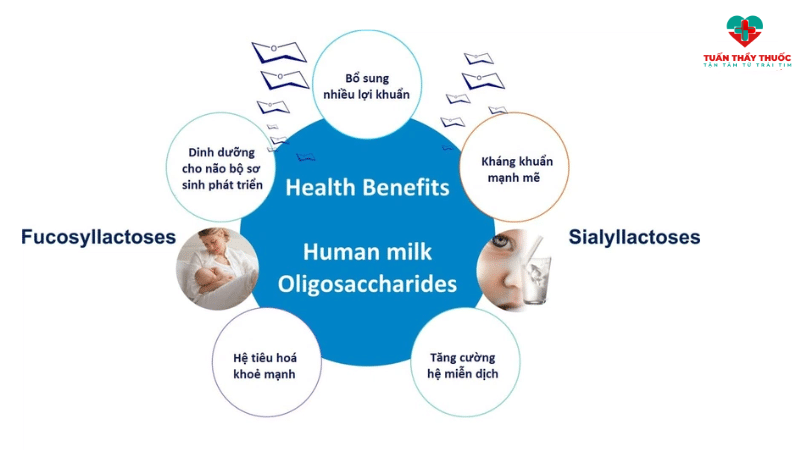 TUẤN THẦY THUỐC
TẬN TÂM TỪ TRÁI TIM

Bổ sung nhiều lợi khuẩn

Dinh dưỡng cho não bộ sơ sinh phát triển

Kháng khuẩn mạnh mẽ

Health Benefits

Fucosyllactoses

Human milk Oligosaccharides

Sialyllactoses

Hệ tiêu hoá khoẻ mạnh

Tăng cường hệ miễn dịch